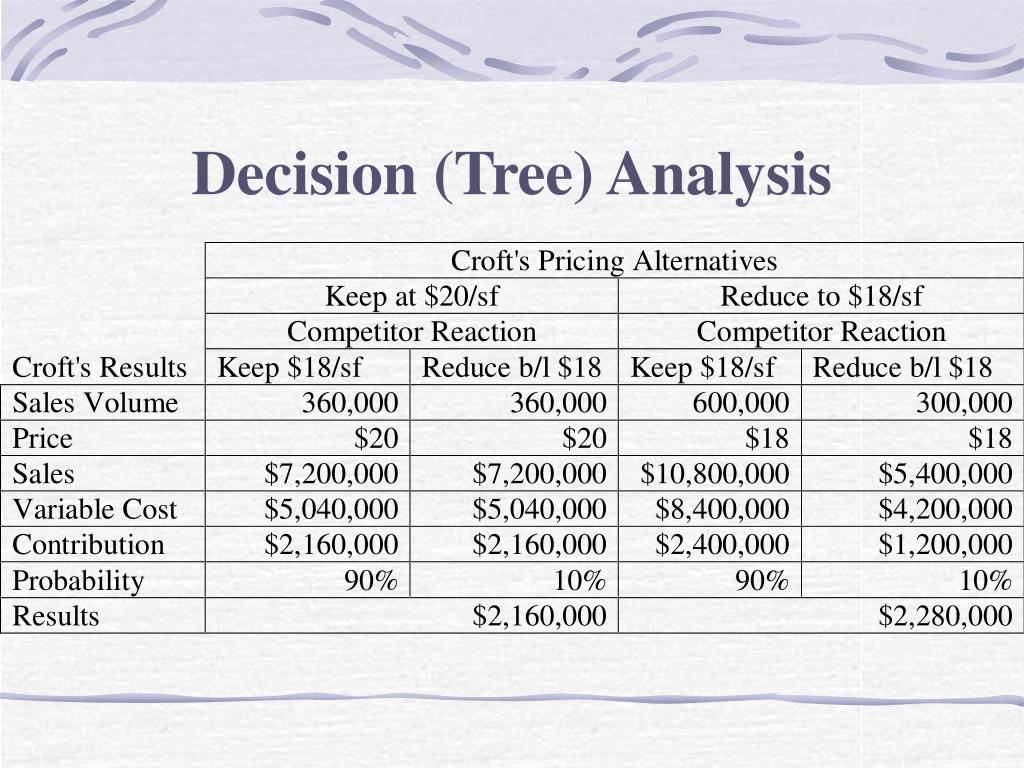 Decision (Tree) Analysis

| | Croft's Pricing Alternatives | | | |
|---|---|---|---|---|
| | Keep at \$20/sf | | Reduce to \$18/sf | |
| | Competitor Reaction | | Competitor Reaction | |
| Croft's Results | Keep \$18/sf | Reduce b/l \$18 | Keep \$18/sf | Reduce b/l \$18 |
| Sales Volume | 360,000 | 360,000 | 600,000 | 300,000 |
| Price | \$20 | \$20 | \$18 | \$18 |
| Sales | \$7,200,000 | \$7,200,000 | \$10,800,000 | \$5,400,000 |
| Variable Cost | \$5,040,000 | \$5,040,000 | \$8,400,000 | \$4,200,000 |
| Contribution | \$2,160,000 | \$2,160,000 | \$2,400,000 | \$1,200,000 |
| Probability | 90% | 10% | 90% | 10% |
| Results | | \$2,160,000 | | \$2,280,000 |